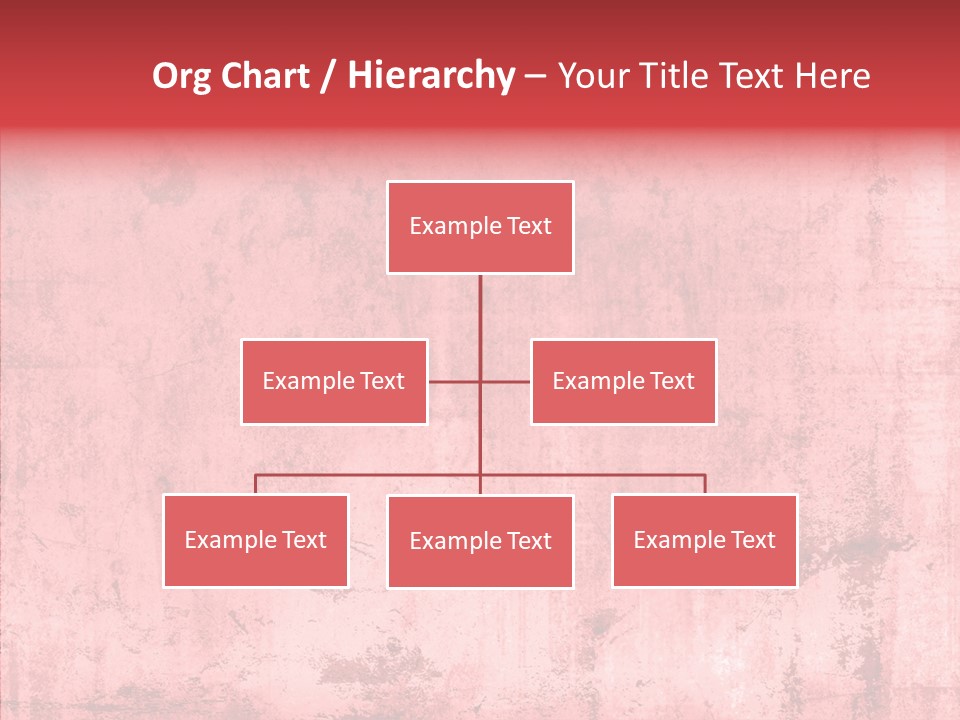 Org Chart / Hierarchy – Your Title Text Here

Example Text

Example Text

Example Text

Example Text

Example Text

Example Text